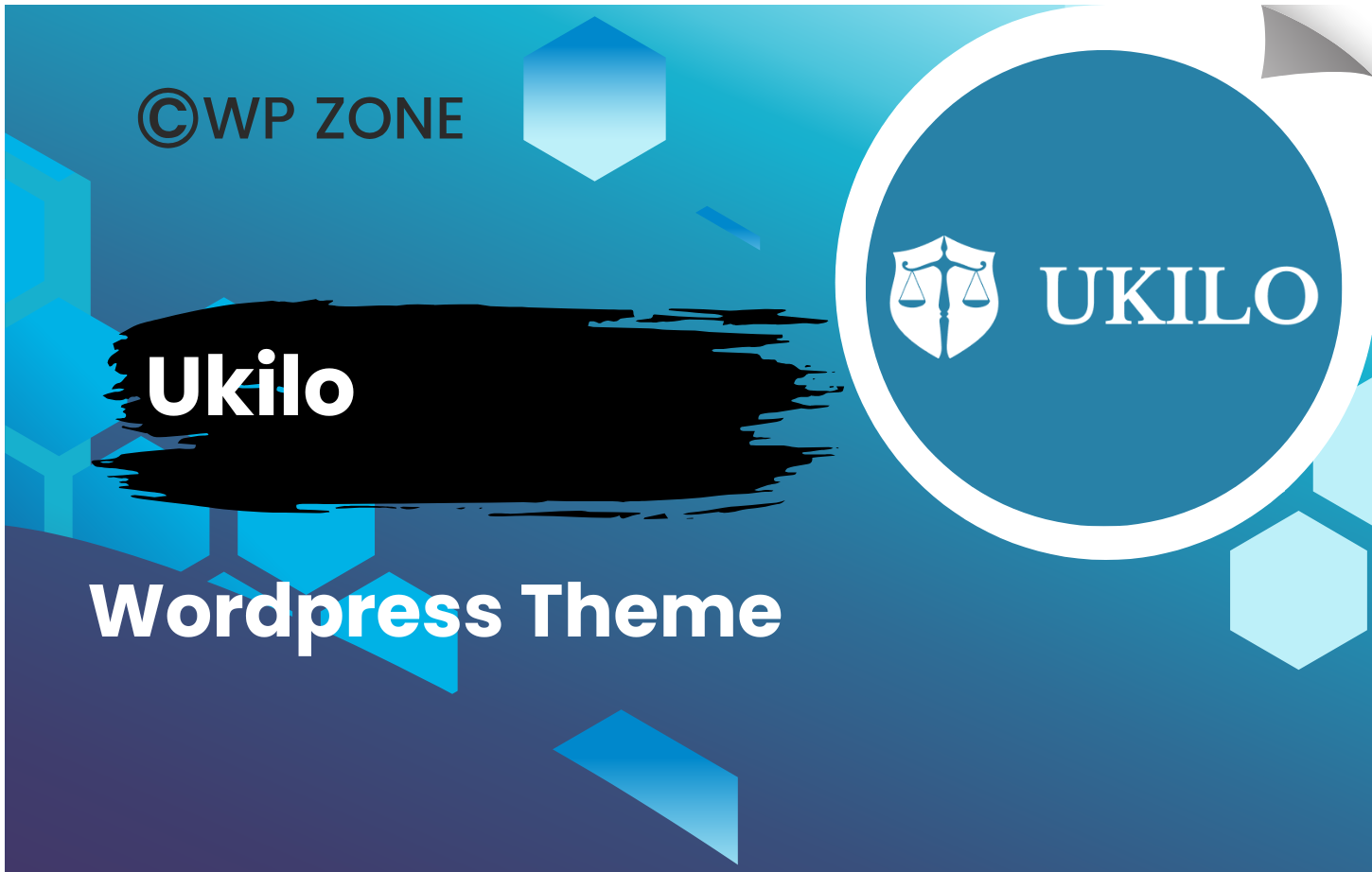 ©WP ZONE

UKILO

Ukilo

Wordpress Theme